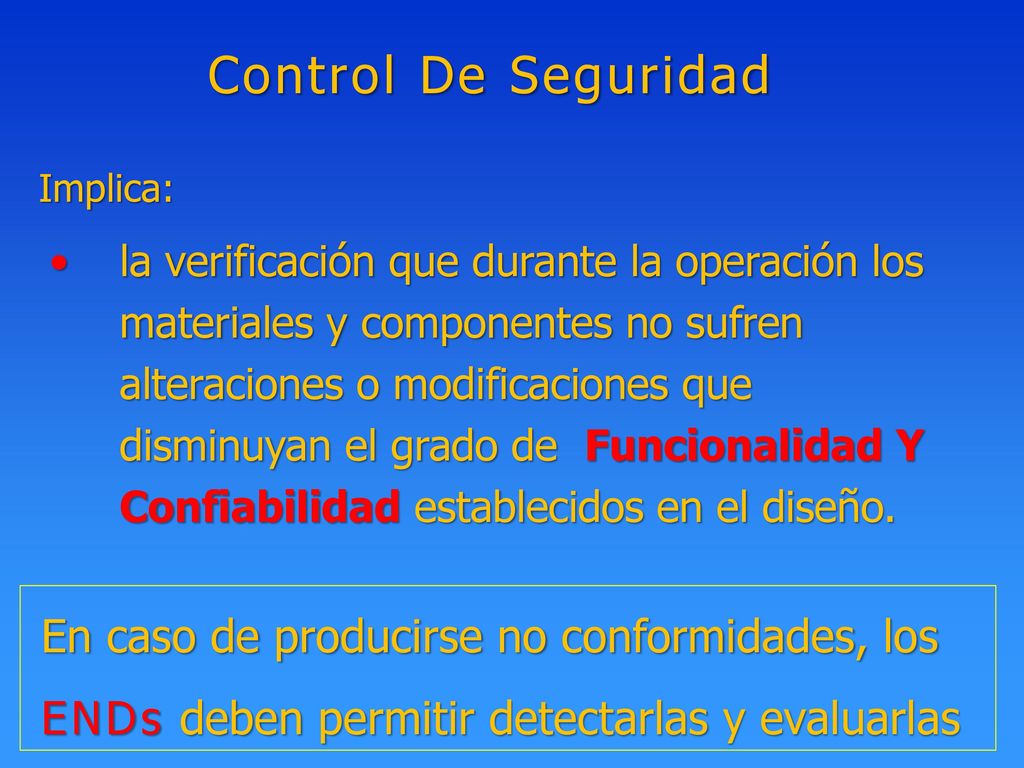 Control De Seguridad

Implica:

• la verificación que durante la operación los materiales y componentes no sufren alteraciones o modificaciones que disminuyan el grado de Funcionalidad Y Confiabilidad establecidos en el diseño.

En caso de producirse no conformidades, los ENDs deben permitir detectarlas y evaluarlas